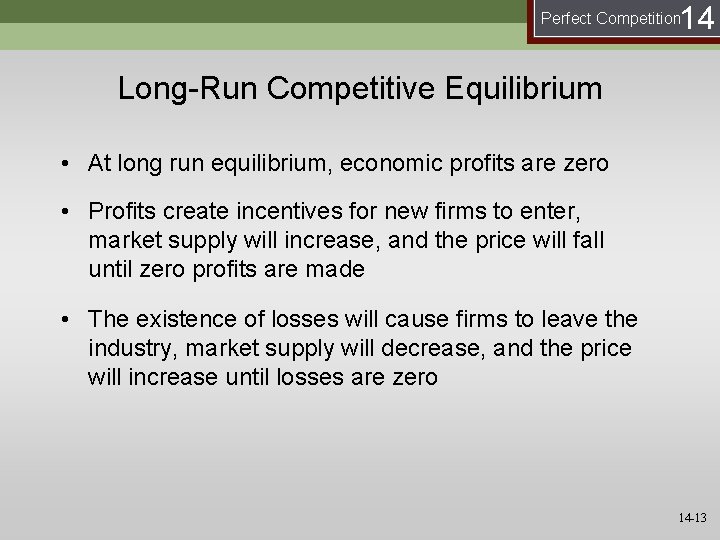 Perfect Competition 14

Long-Run Competitive Equilibrium

• At long run equilibrium, economic profits are zero

• Profits create incentives for new firms to enter, market supply will increase, and the price will fall until zero profits are made

• The existence of losses will cause firms to leave the industry, market supply will decrease, and the price will increase until losses are zero

14-13